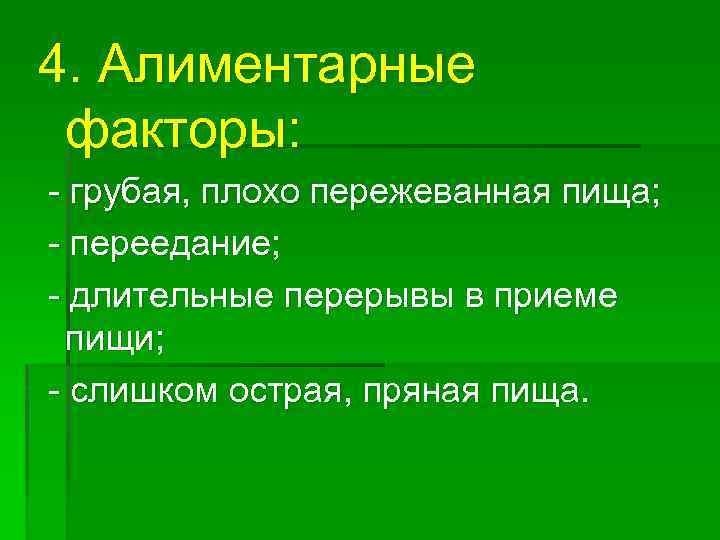 4. Алиментарные факторы:

- грубая, плохо пережеванная пища;

- переедание;

- длительные перерывы в приеме пищи;

- слишком острая, пряная пища.